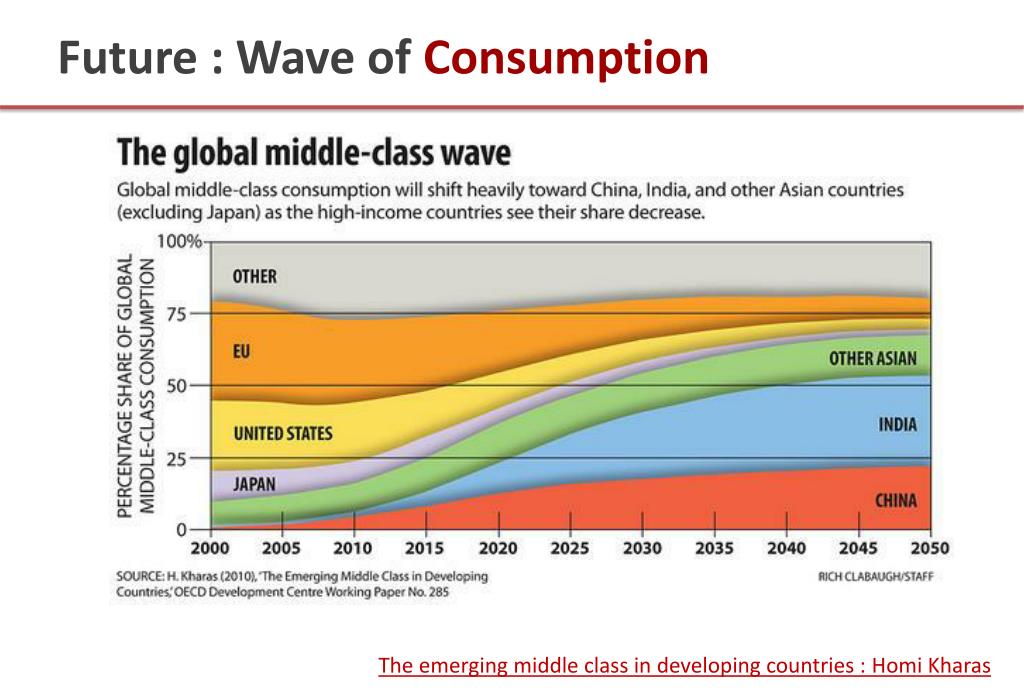 Future : Wave of Consumption

The global middle-class wave

Global middle-class consumption will shift heavily toward China, India, and other Asian countries (excluding Japan) as the high-income countries see their share decrease.

PERCENTAGE SHARE OF GLOBAL MIDDLE-CLASS CONSUMPTION

100%
75
50
25
0

OTHER
EU
UNITED STATES
JAPAN
OTHER ASIAN
INDIA
CHINA

2000 2005 2010 2015 2020 2025 2030 2035 2040 2045 2050

SOURCE: H. Kharas (2010), 'The Emerging Middle Class in Developing Countries,' OECD Development Centre Working Paper No. 285

RICH CLABAUGH/STAFF

The emerging middle class in developing countries : Homi Kharas